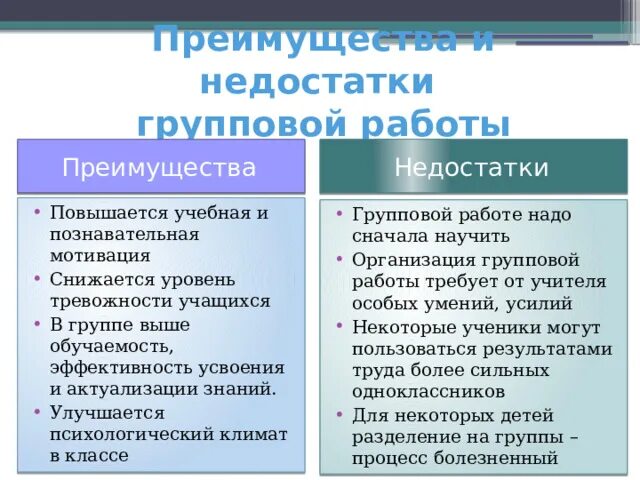 Преимущества и недостатки групповой работы

Преимущества

• Повышается учебная и познавательная мотивация
• Снижается уровень тревожности учащихся
• В группе выше обучаемость, эффективность усвоения и актуализации знаний.
• Улучшается психологический климат в классе

Недостатки

• Групповой работе надо сначала научить
• Организация групповой работы требует от учителя особых умений, усилий
• Некоторые ученики могут пользоваться результатами труда более сильных одноклассников
• Для некоторых детей разделение на группы – процесс болезненный